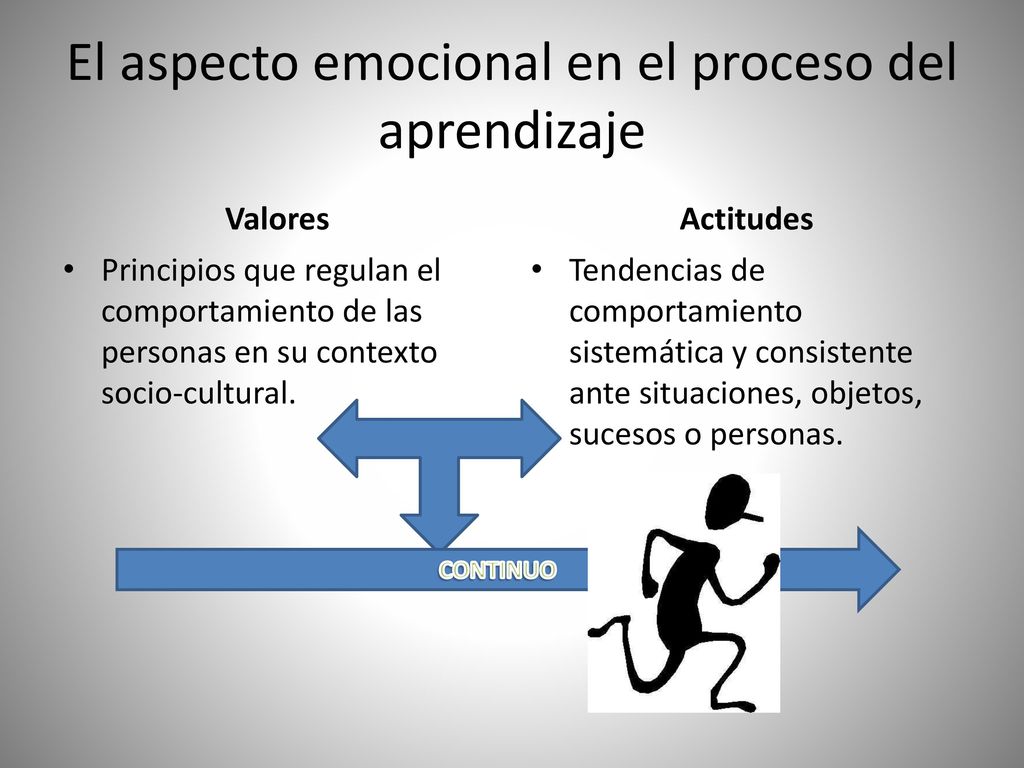 El aspecto emocional en el proceso del aprendizaje

Valores

• Principios que regulan el comportamiento de las personas en su contexto socio-cultural.

Actitudes

• Tendencias de comportamiento sistemática y consistente ante situaciones, objetos, sucesos o personas.

CONTINUO